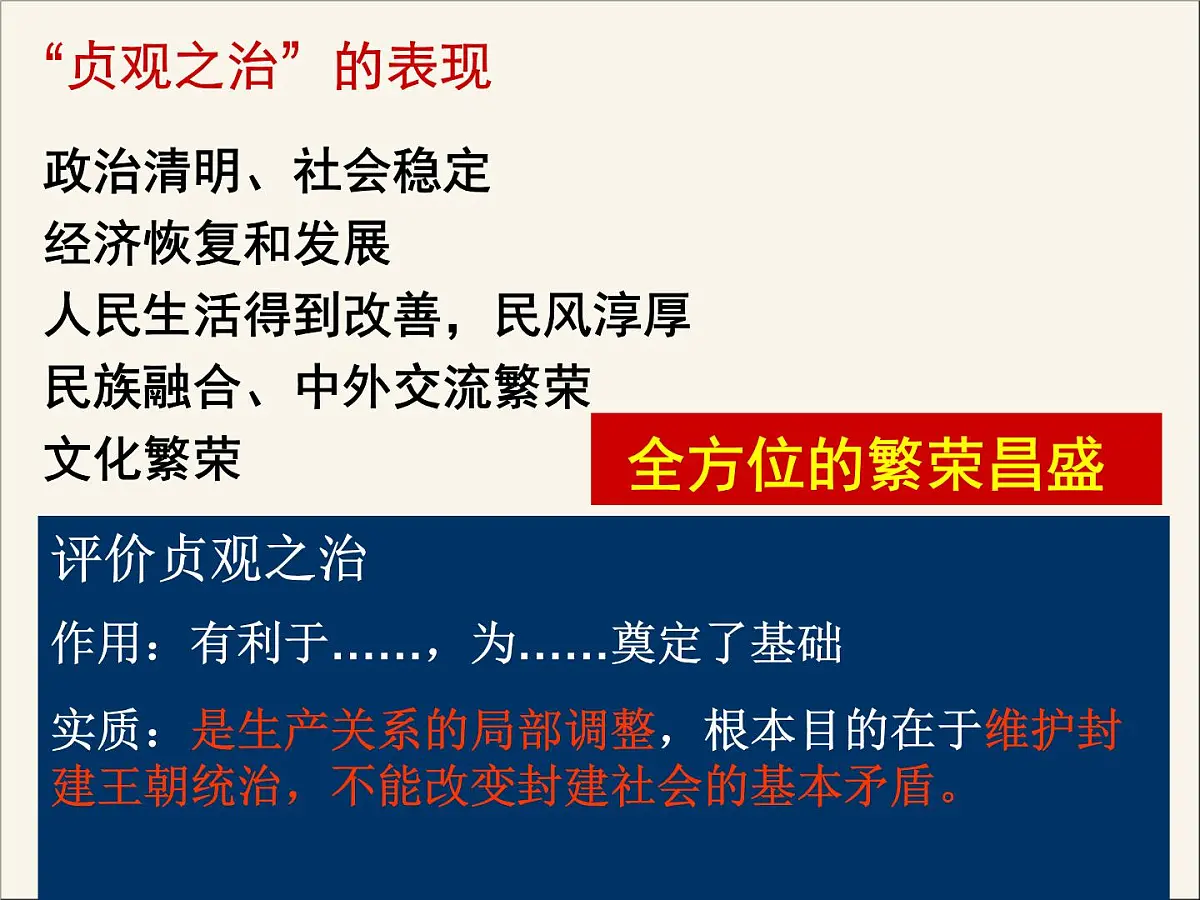 “贞观之治”的表现

政治清明、社会稳定
经济恢复和发展
人民生活得到改善，民风淳厚
民族融合、中外交流繁荣
文化繁荣

全方位的繁荣昌盛

评价贞观之治

作用：有利于……，为……奠定了基础

实质：是生产关系的局部调整，根本目的在于维护封建王朝统治，不能改变封建社会的基本矛盾。